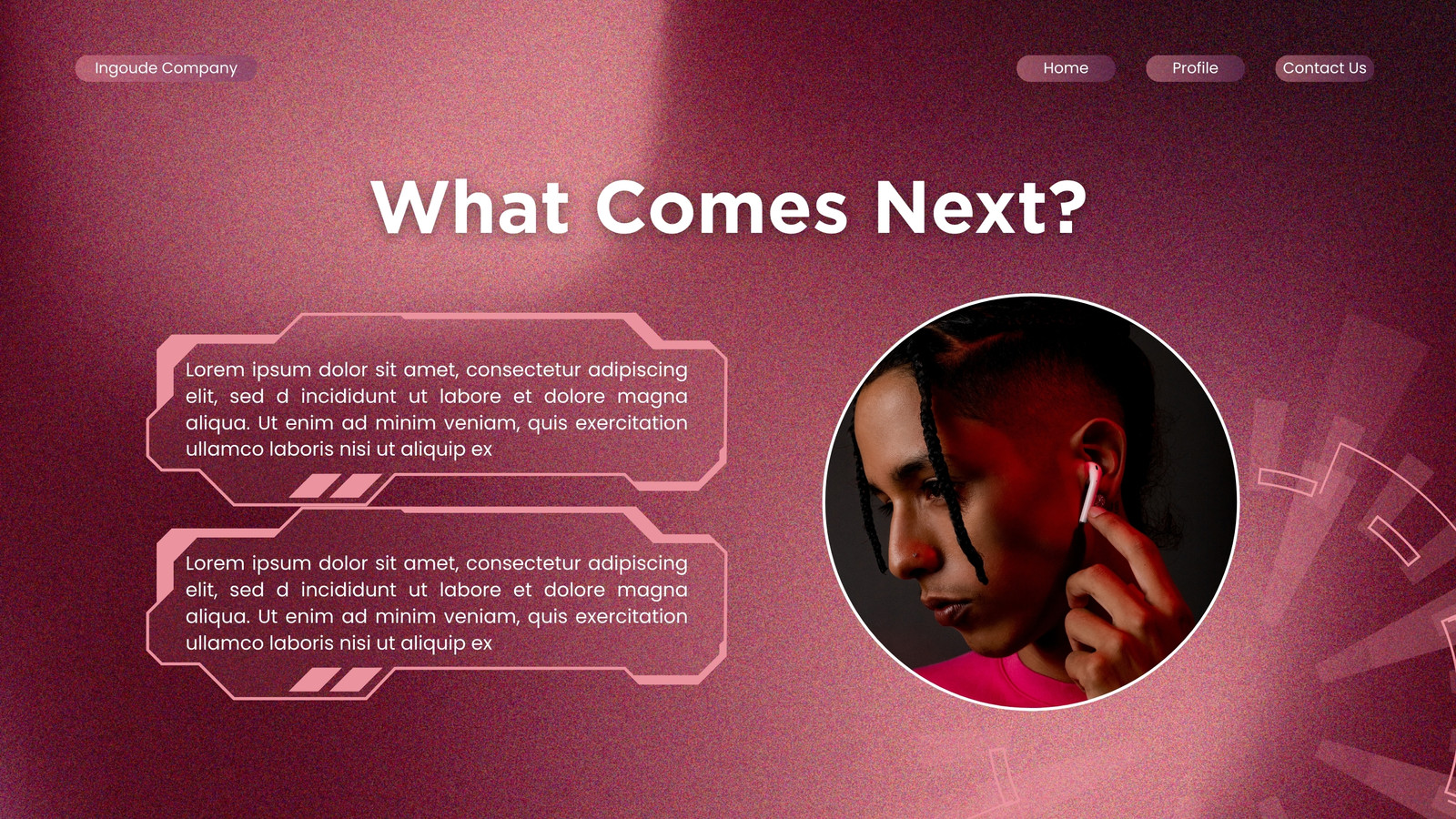 Ingoude Company

Home

Profile

Contact Us

What Comes Next?

Lorem ipsum dolor sit amet, consectetur adipiscing elit, sed d incididunt ut labore et dolore magna aliqua. Ut enim ad minim veniam, quis exercitation ullamco laboris nisi ut aliquip ex

Lorem ipsum dolor sit amet, consectetur adipiscing elit, sed d incididunt ut labore et dolore magna aliqua. Ut enim ad minim veniam, quis exercitation ullamco laboris nisi ut aliquip ex